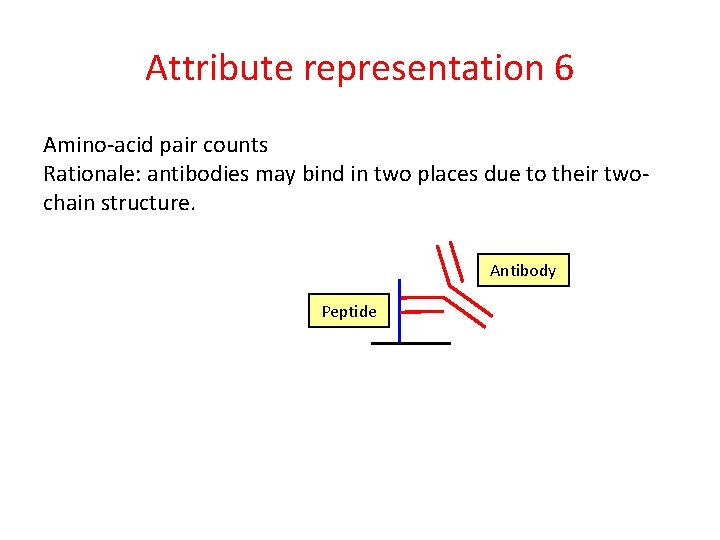 Attribute representation 6

Amino-acid pair counts
Rationale: antibodies may bind in two places due to their two-chain structure.

Antibody

Peptide